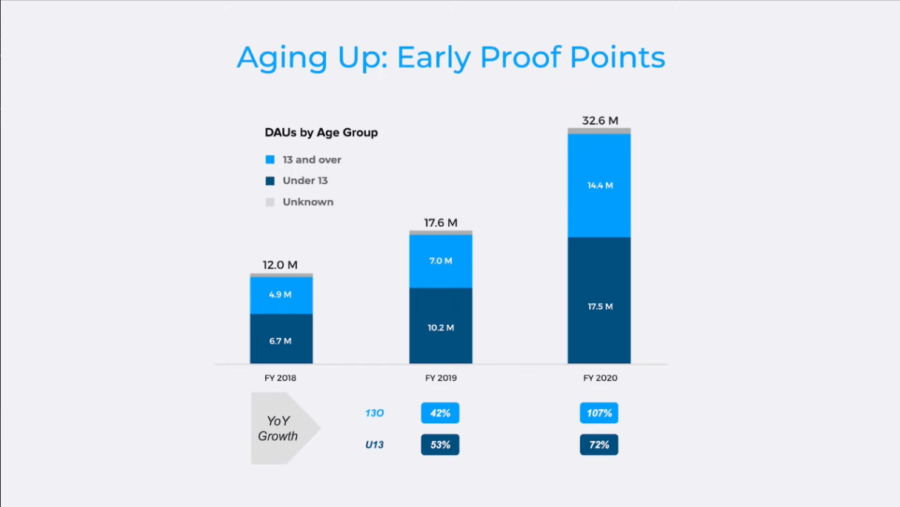 Aging Up: Early Proof Points

DAUs by Age Group

13 and over

Under 13

Unknown

12.0 M

4.9 M

6.7 M

17.6 M

7.0 M

10.2 M

32.6 M

14.4 M

17.5 M

FY 2018

FY 2019

FY 2020

YoY Growth

13O

42%

107%

U13

53%

72%